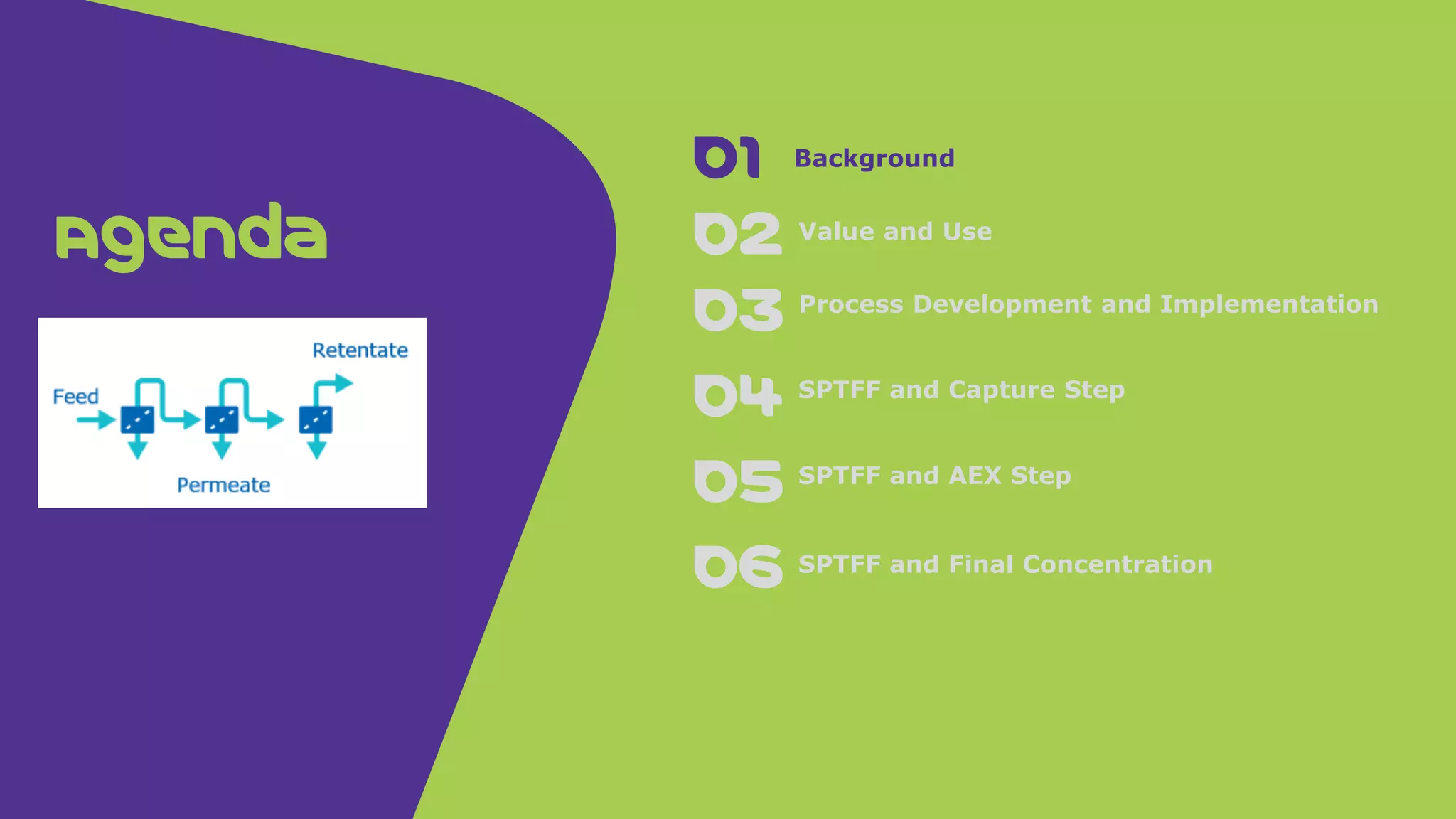 Agenda

Retentate
Feed
Permeate

01 Background

02 Value and Use

03 Process Development and Implementation

04 SPTFF and Capture Step

05 SPTFF and AEX Step

06 SPTFF and Final Concentration